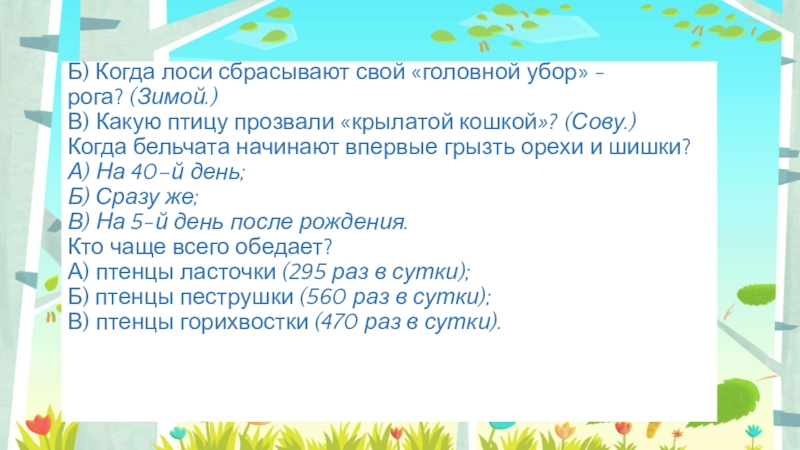 Б) Когда лоси сбрасывают свой «головной убор» – рога? (Зимой.)
В) Какую птицу прозвали «крылатой кошкой»? (Сову.)
Когда бельчата начинают впервые грызть орехи и шишки?
А) На 40-й день;
Б) Сразу же;
В) На 5-й день после рождения.
Кто чаще всего обедает?
А) птенцы ласточки (295 раз в сутки);
Б) птенцы пеструшки (560 раз в сутки);
В) птенцы горихвостки (470 раз в сутки).